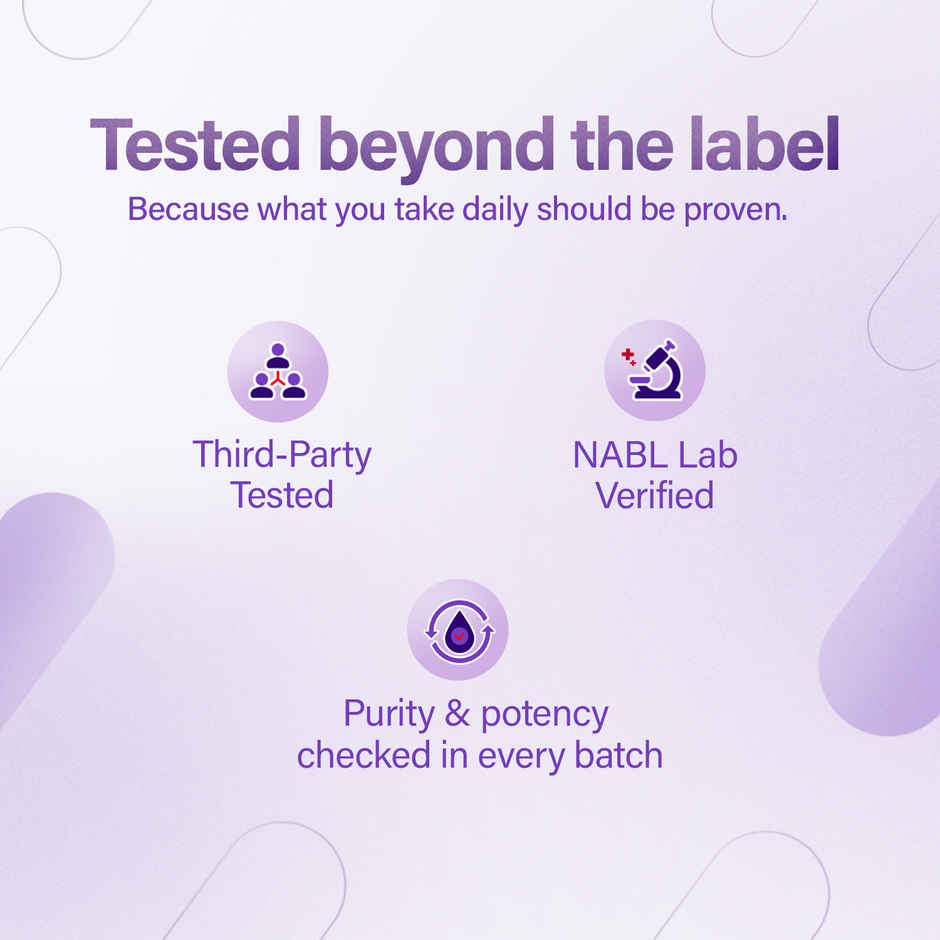 Tested beyond the label
Because what you take daily should be proven.

Third-Party Tested

NABL Lab Verified

Purity & potency checked in every batch